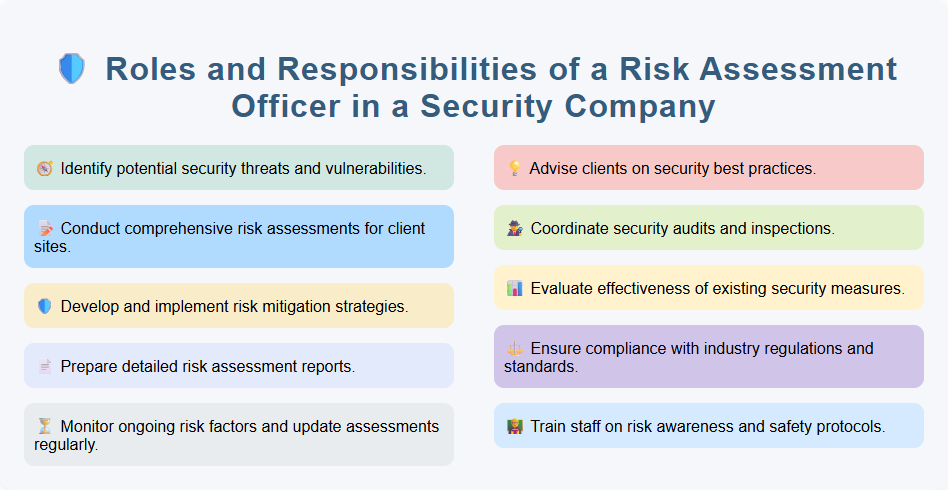 Roles and Responsibilities of a Risk Assessment Officer in a Security Company

Identify potential security threats and vulnerabilities.

Conduct comprehensive risk assessments for client sites.

Develop and implement risk mitigation strategies.

Prepare detailed risk assessment reports.

Monitor ongoing risk factors and update assessments regularly.

Advise clients on security best practices.

Coordinate security audits and inspections.

Evaluate effectiveness of existing security measures.

Ensure compliance with industry regulations and standards.

Train staff on risk awareness and safety protocols.